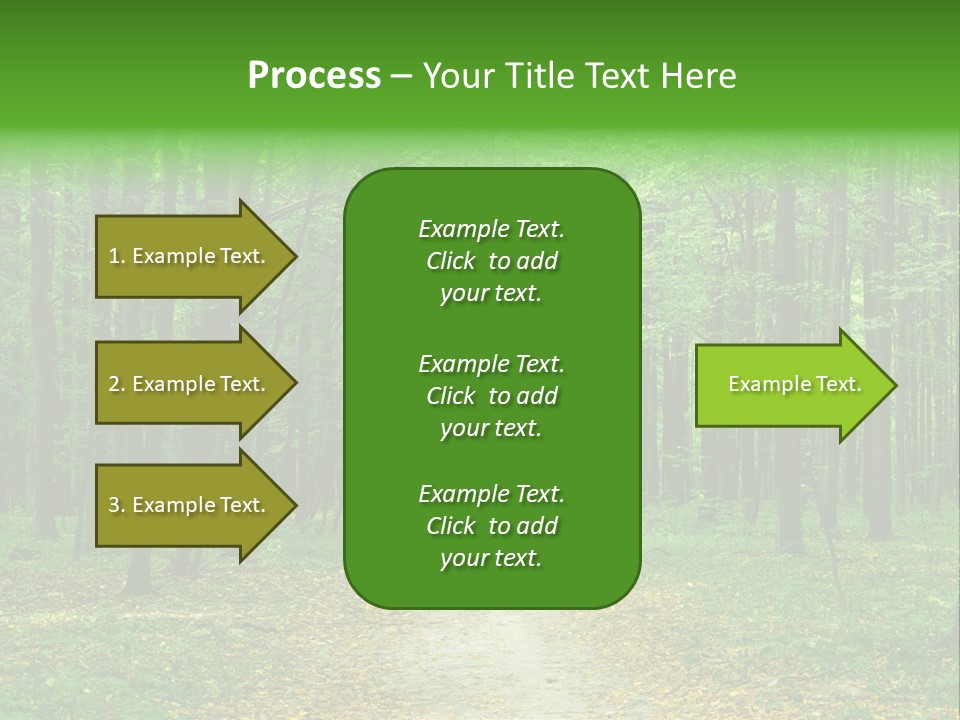 Process – Your Title Text Here

1. Example Text.

2. Example Text.

3. Example Text.

Example Text. Click to add your text.

Example Text. Click to add your text.

Example Text. Click to add your text.

Example Text.